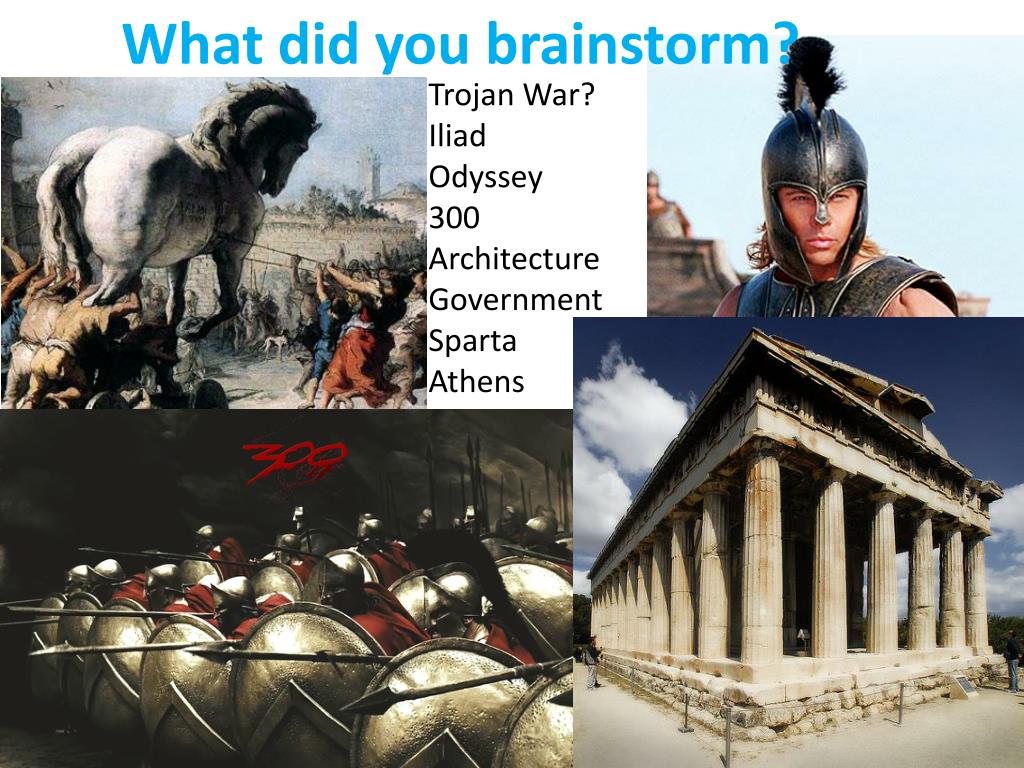 What did you brainstorm?

Trojan War?
Iliad
Odyssey
300
Architecture
Government
Sparta
Athens

300